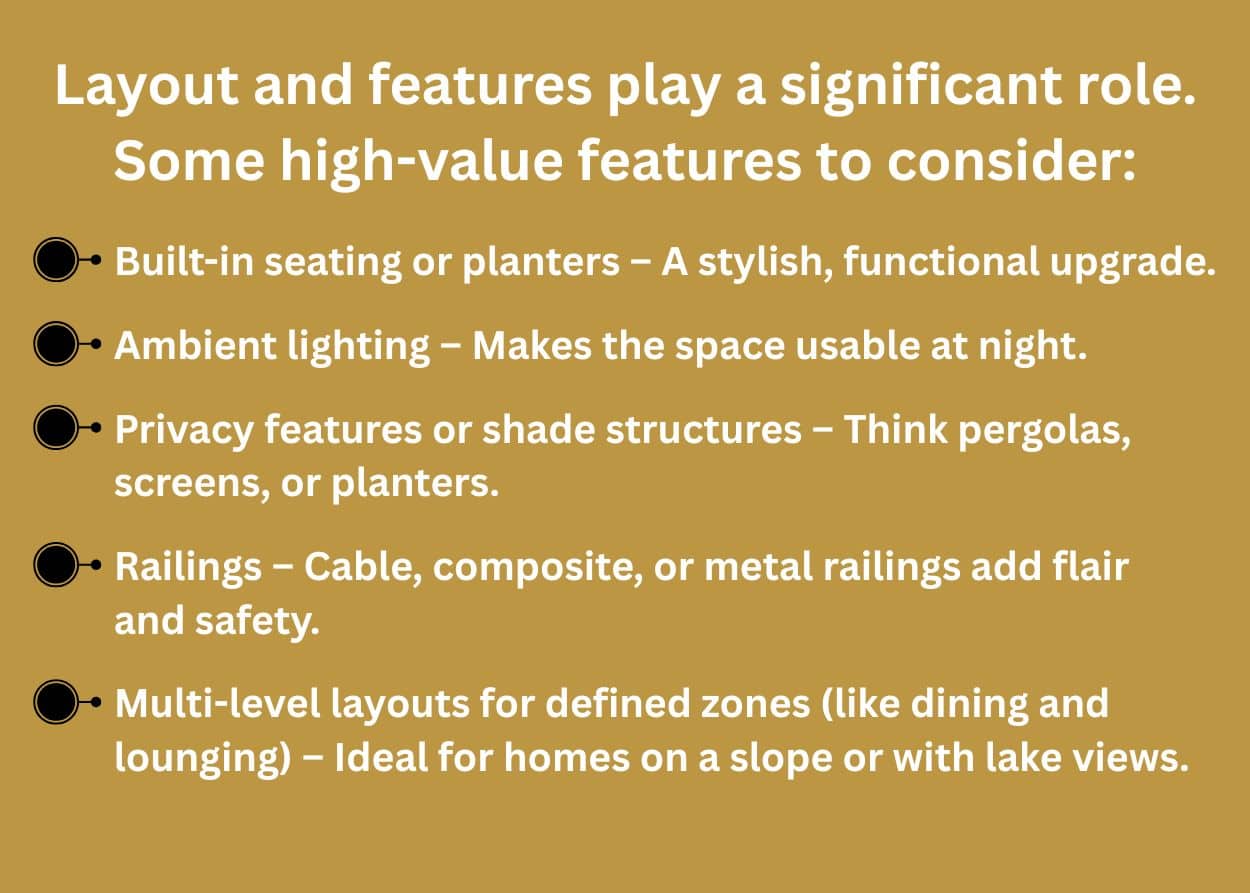 Layout and features play a significant role. Some high-value features to consider:

Built-in seating or planters – A stylish, functional upgrade.

Ambient lighting – Makes the space usable at night.

Privacy features or shade structures – Think pergolas, screens, or planters.

Railings – Cable, composite, or metal railings add flair and safety.

Multi-level layouts for defined zones (like dining and lounging) – Ideal for homes on a slope or with lake views.